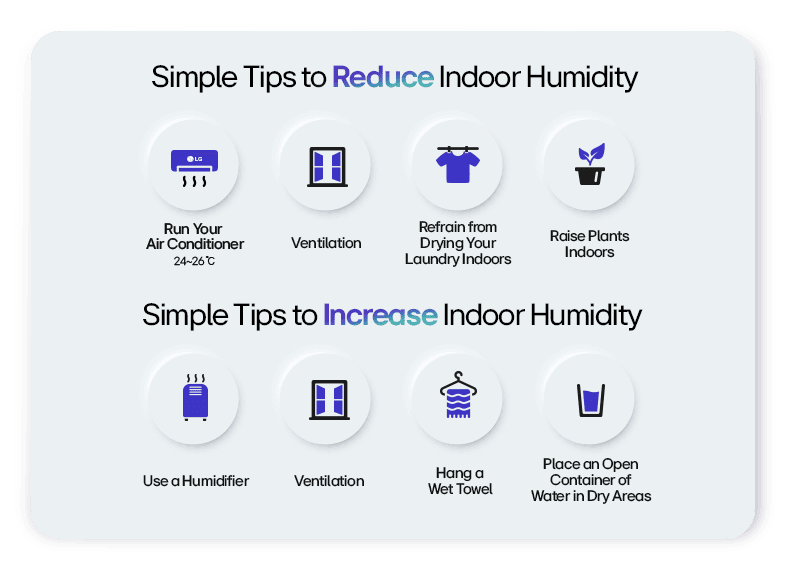 Simple Tips to Reduce Indoor Humidity

LG

Run Your Air Conditioner
24~26℃

Ventilation

Refrain from Drying Your Laundry Indoors

Raise Plants Indoors

Simple Tips to Increase Indoor Humidity

Use a Humidifier

Ventilation

Hang a Wet Towel

Place an Open Container of Water in Dry Areas